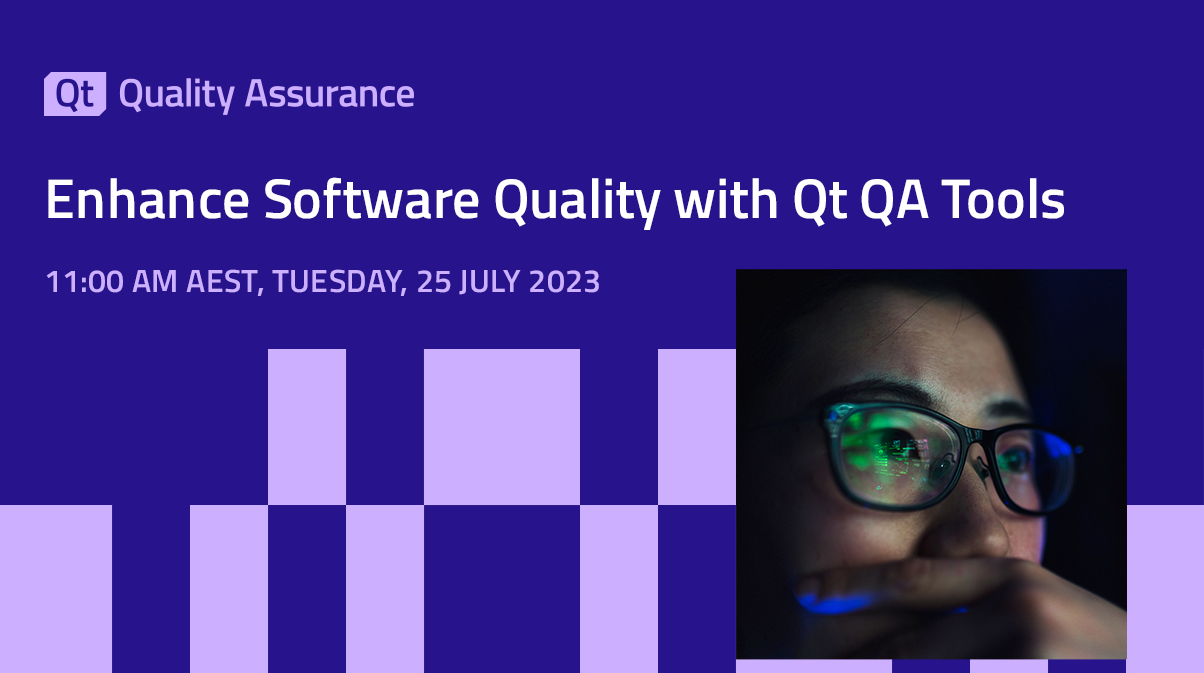 Qt Quality Assurance

Enhance Software Quality with Qt QA Tools

11:00 AM AEST, TUESDAY, 25 JULY 2023